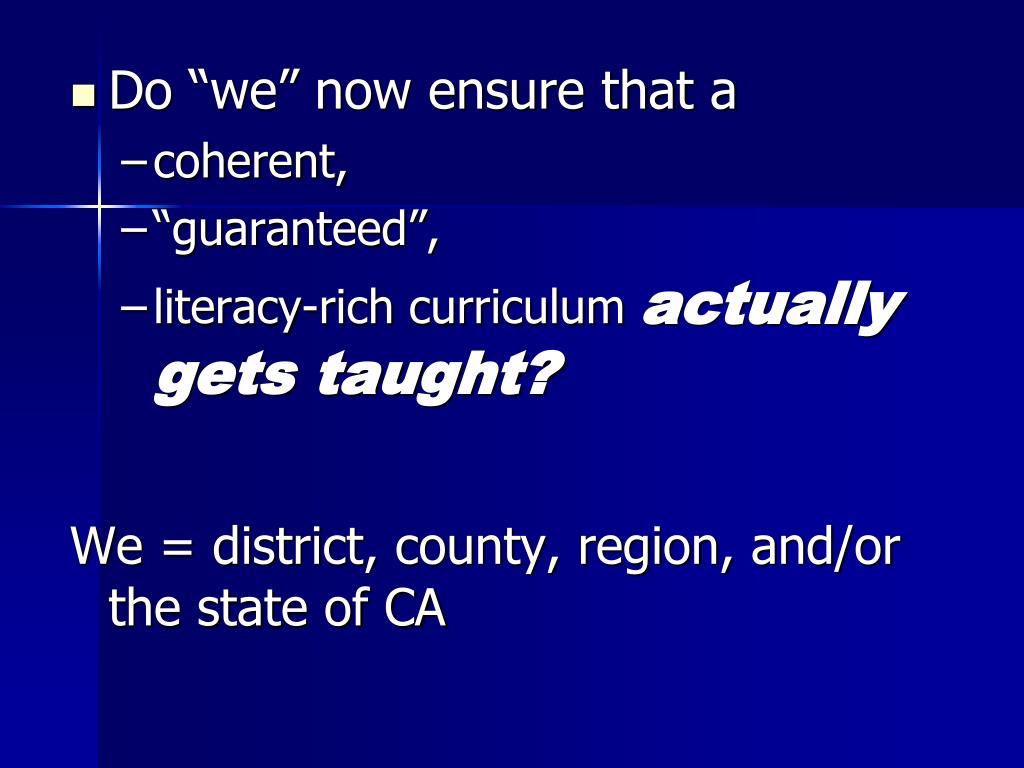 Do “we” now ensure that a
– coherent,
– “guaranteed”,
– literacy-rich curriculum actually gets taught?

We = district, county, region, and/or the state of CA